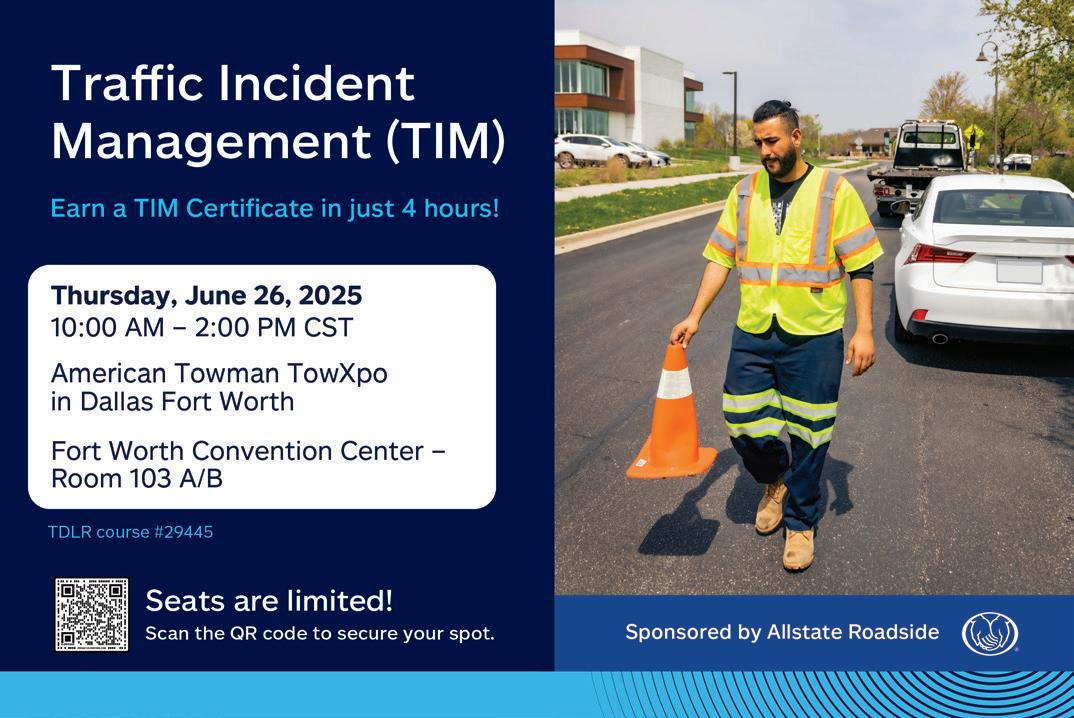 Traffic Incident Management (TIM)

Earn a TIM Certificate in just 4 hours!

Thursday, June 26, 2025
10:00 AM – 2:00 PM CST

American Towman TowXpo in Dallas Fort Worth

Fort Worth Convention Center – Room 103 A/B

TDLR course #29445

Seats are limited!
Scan the QR code to secure your spot.

Sponsored by Allstate Roadside